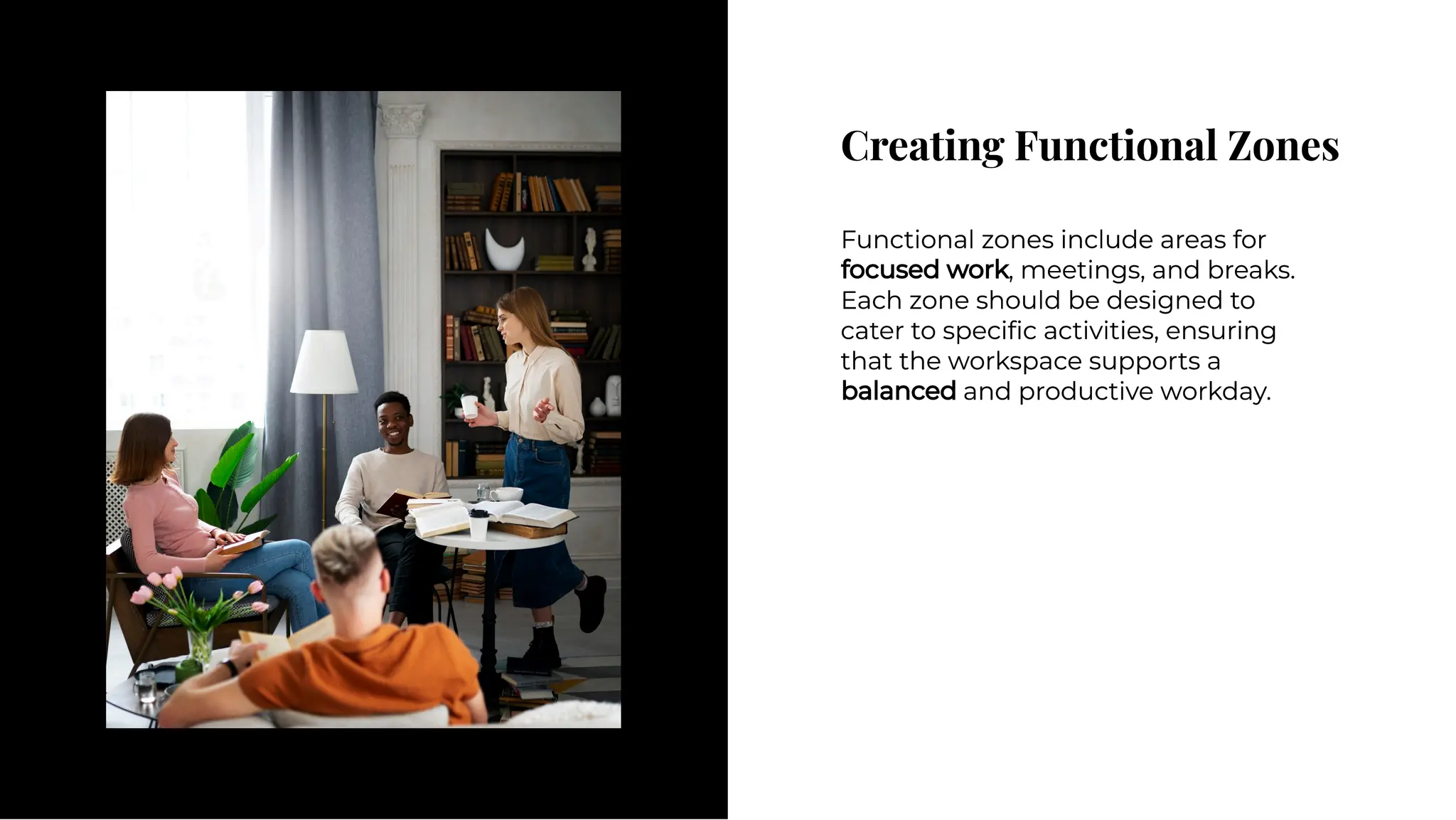 Creating Functional Zones

Functional zones include areas for focused work, meetings, and breaks. Each zone should be designed to cater to specific activities, ensuring that the workspace supports a balanced and productive workday.